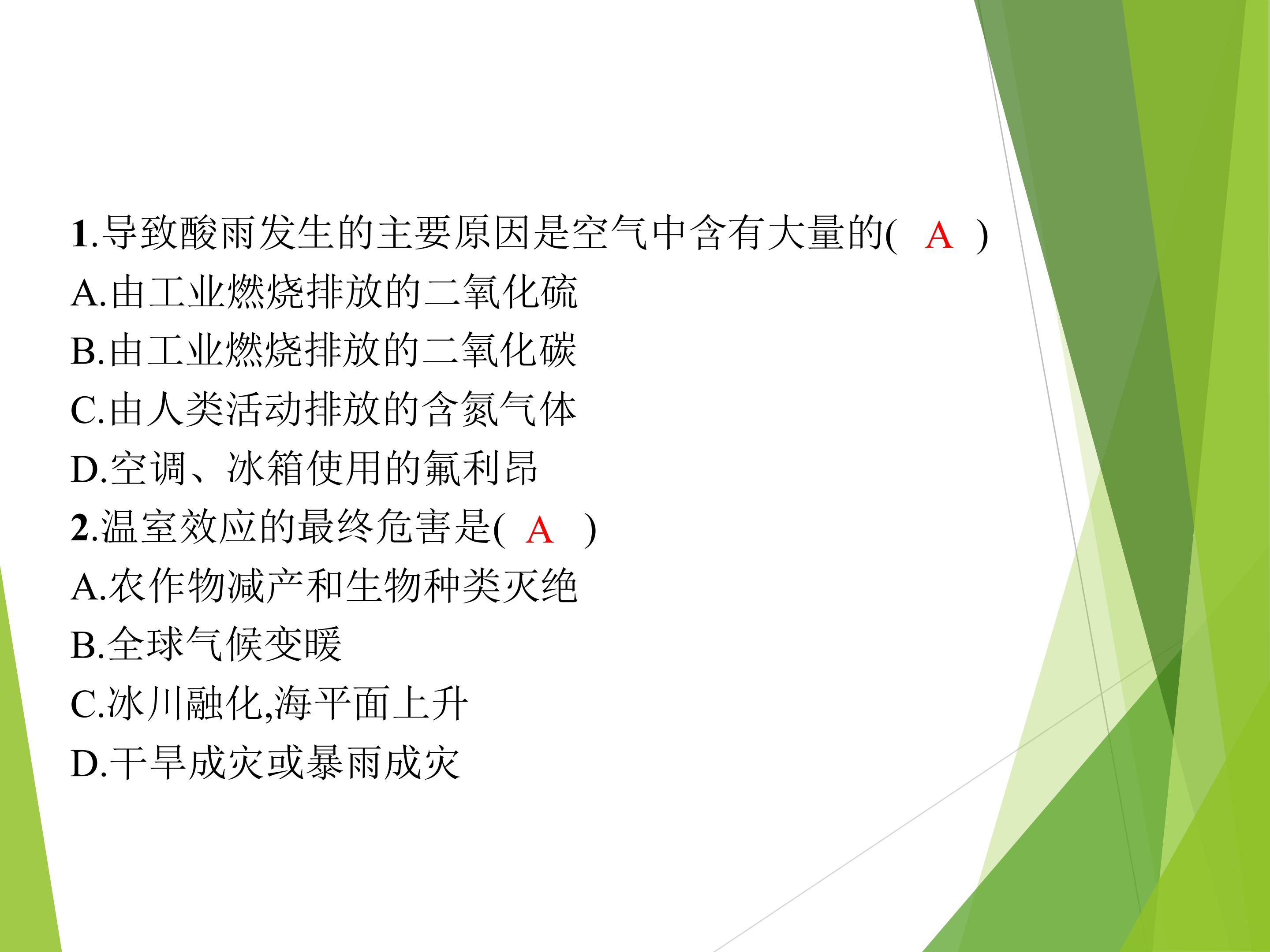 1.导致酸雨发生的主要原因是空气中含有大量的( A )
A.由工业燃烧排放的二氧化硫
B.由工业燃烧排放的二氧化碳
C.由人类活动排放的含氮气体
D.空调、冰箱使用的氟利昂
2.温室效应的最终危害是( A )
A.农作物减产和生物种类灭绝
B.全球气候变暖
C.冰川融化,海平面上升
D.干旱成灾或暴雨成灾